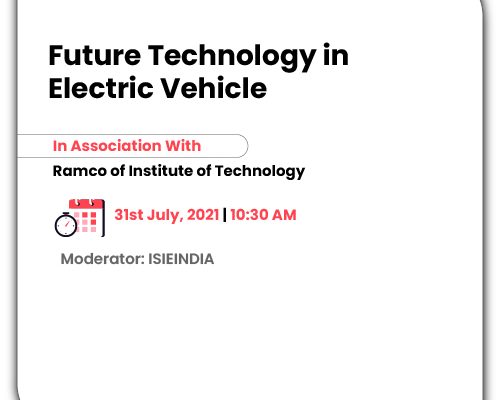 Future Technology in Electric Vehicle

In Association With

Ramco of Institute of Technology

31st July, 2021 | 10:30 AM

Moderator: ISIEINDIA